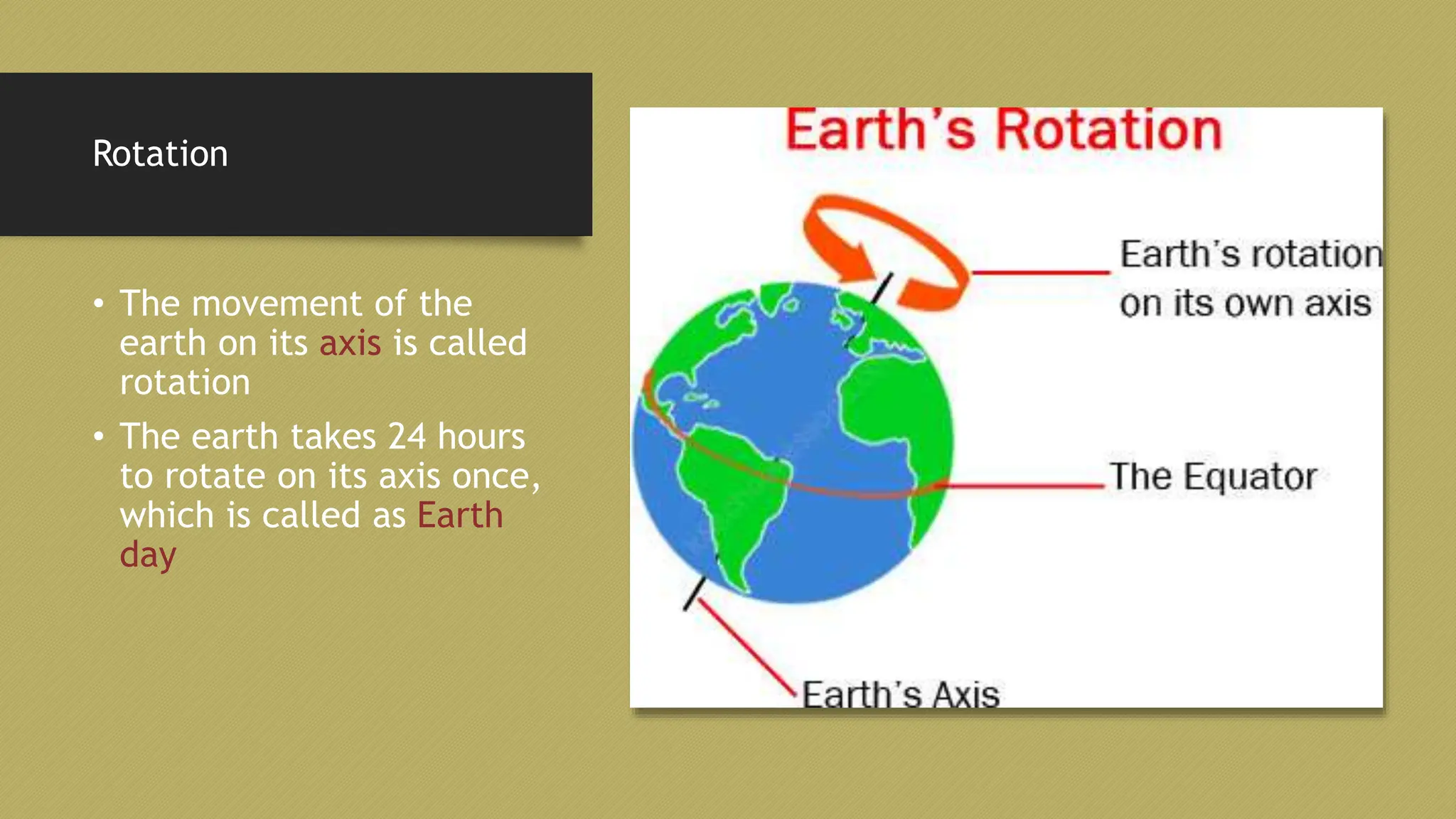 Rotation

• The movement of the earth on its axis is called rotation
• The earth takes 24 hours to rotate on its axis once, which is called as Earth day

Earth's Rotation

Earth's rotation on its own axis

The Equator

Earth's Axis